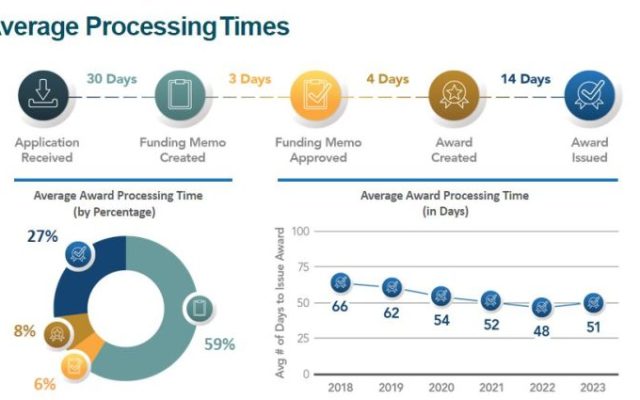 verage Processing Times

30 Days
3 Days
4 Days
14 Days

Application Received
Funding Memo Created
Funding Memo Approved
Award Created
Award Issued

Average Award Processing Time (by Percentage)

27%
8%
6%
59%

Average Award Processing Time (in Days)

Avg # of Days to Issue Award

100
75
50
25
0

66
62
54
52
48
51

2018
2019
2020
2021
2022
2023